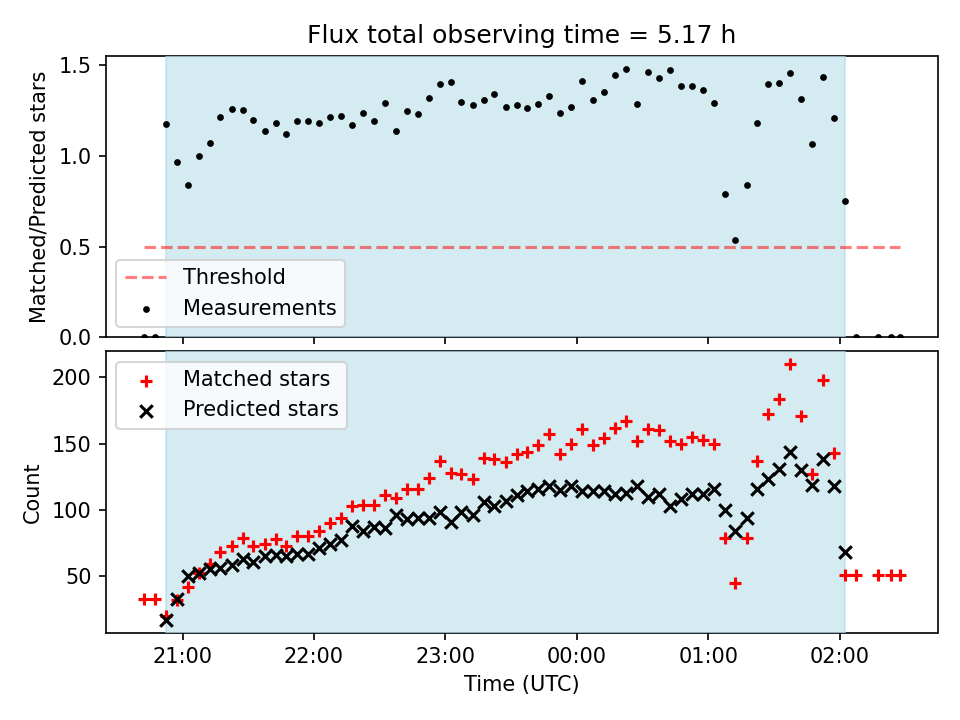 Flux total observing time = 5.17 h

Matched/Predicted stars

1.5
1.0
0.5
0.0

Threshold
Measurements

Count

200
150
100
50

Matched stars
Predicted stars

21:00
22:00
23:00
00:00
01:00
02:00

Time (UTC)